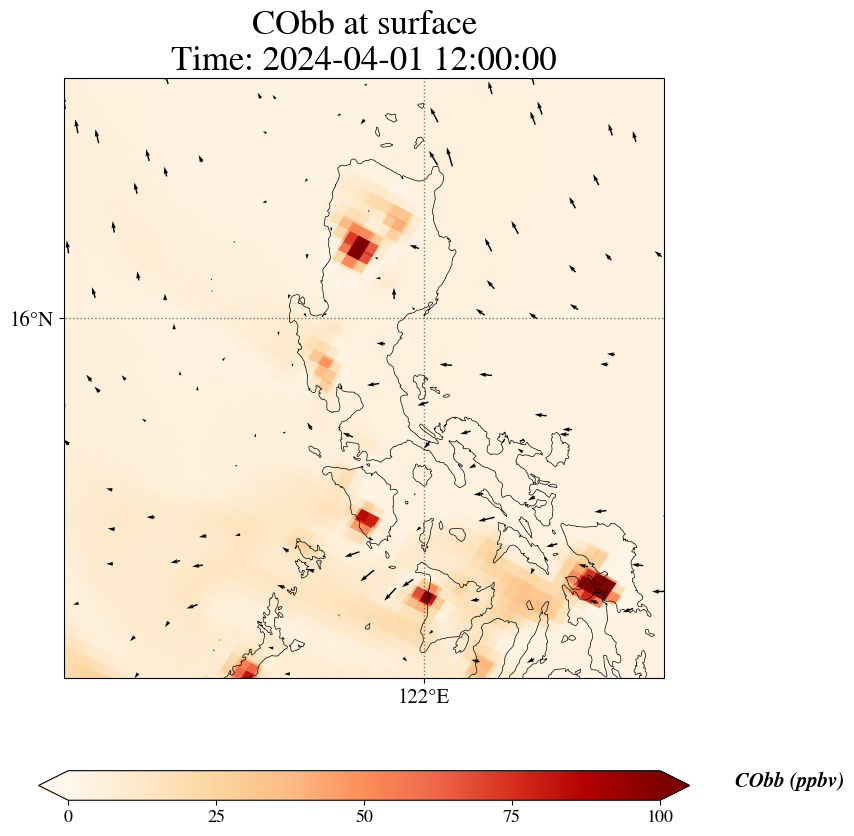 CObb at surface
Time: 2024-04-01 12:00:00

16°N

122°E

0
25
50
75
100

CObb (ppbv)